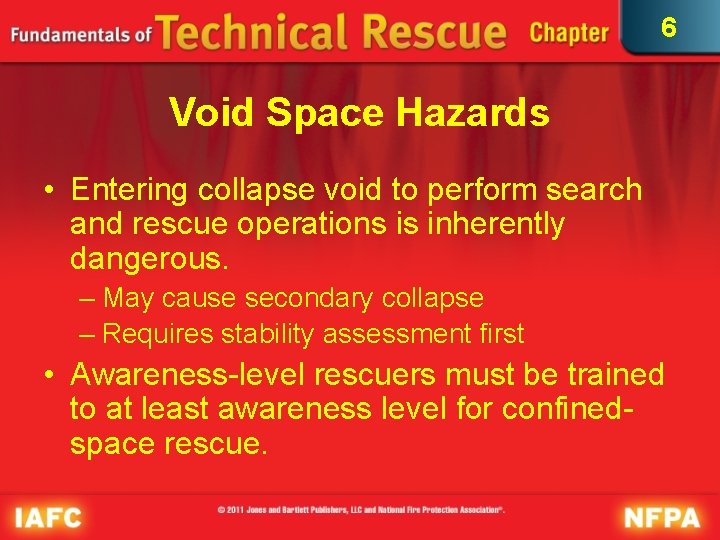 Fundamentals of Technical Rescue Chapter 6

Void Space Hazards

• Entering collapse void to perform search and rescue operations is inherently dangerous.
– May cause secondary collapse
– Requires stability assessment first
• Awareness-level rescuers must be trained to at least awareness level for confined-space rescue.

IAFC © 2011 Jones and Bartlett Publishers, LLC and National Fire Protection Association®. NFPA